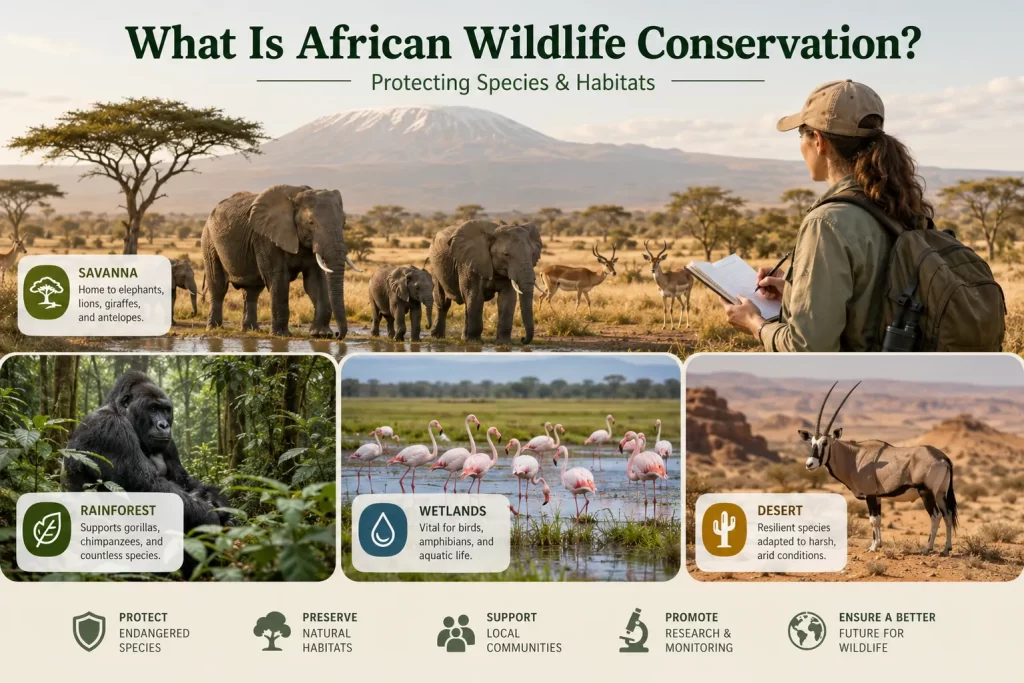 What Is African Wildlife Conservation?

Protecting Species & Habitats

SAVANNA
Home to elephants, lions, giraffes, and antelopes.

RAINFOREST
Supports gorillas, chimpanzees, and countless species.

WETLANDS
Vital for birds, amphibians, and aquatic life.

DESERT
Resilient species adapted to harsh, arid conditions.

PROTECT ENDANGERED SPECIES

PRESERVE NATURAL HABITATS

SUPPORT LOCAL COMMUNITIES

PROMOTE RESEARCH & MONITORING

ENSURE A BETTER FUTURE FOR WILDLIFE